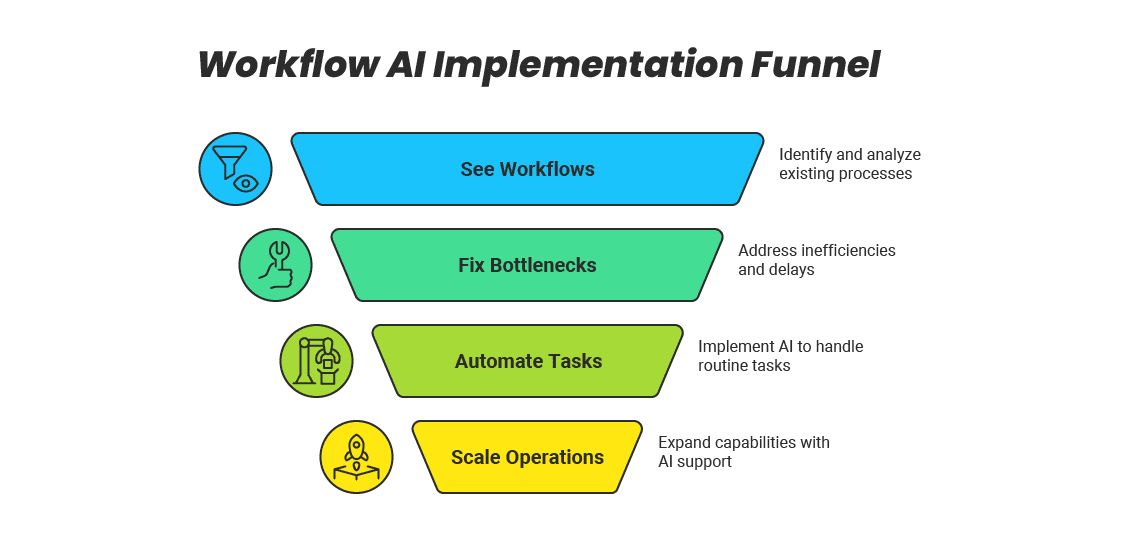 Workflow AI Implementation Funnel

See Workflows

Identify and analyze existing processes

Fix Bottlenecks

Address inefficiencies and delays

Automate Tasks

Implement AI to handle routine tasks

Scale Operations

Expand capabilities with AI support